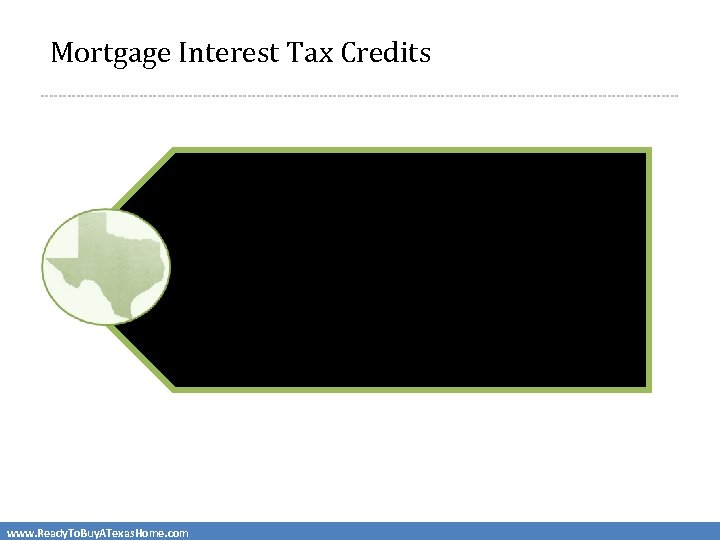 Mortgage Interest Tax Credits

www.ReadyToBuyATexasHome.com